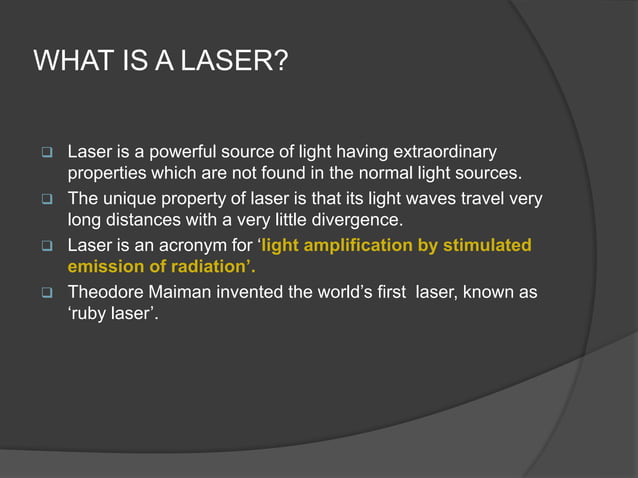 WHAT IS A LASER?

❑ Laser is a powerful source of light having extraordinary properties which are not found in the normal light sources.
❑ The unique property of laser is that its light waves travel very long distances with a very little divergence.
❑ Laser is an acronym for ‘light amplification by stimulated emission of radiation’.
❑ Theodore Maiman invented the world’s first laser, known as ‘ruby laser’.